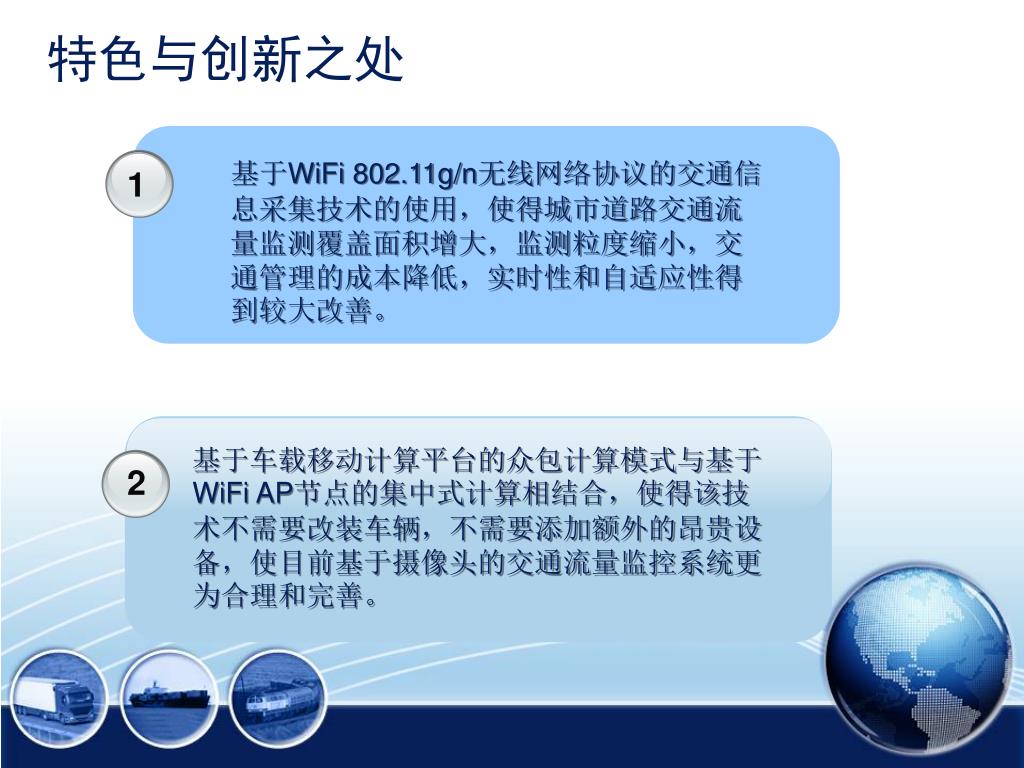 特色与创新之处

1

基于WiFi 802.11g/n无线网络协议的交通信息采集技术的使用，使得城市道路交通流量监测覆盖面积增大，监测粒度缩小，交通管理的成本降低，实时性和自适应性得到较大改善。

2

基于车载移动计算平台的众包计算模式与基于WiFi AP节点的集中式计算相结合，使得该技术不需要改装车辆，不需要添加额外的昂贵设备，使目前基于摄像头的交通流量监控系统更为合理和完善。